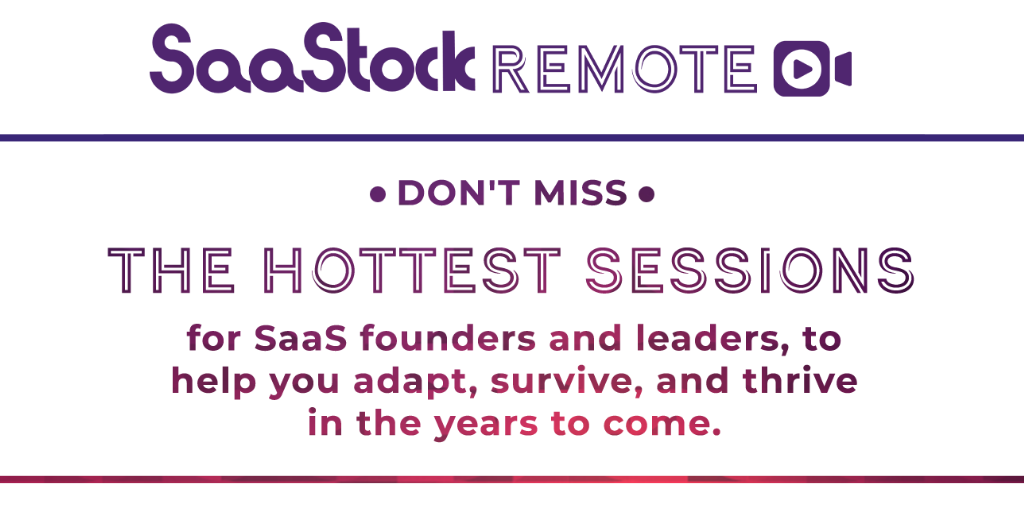 SaaStock REMOTE

• DON'T MISS •

THE HOTTEST SESSIONS

for SaaS founders and leaders, to help you adapt, survive, and thrive in the years to come.